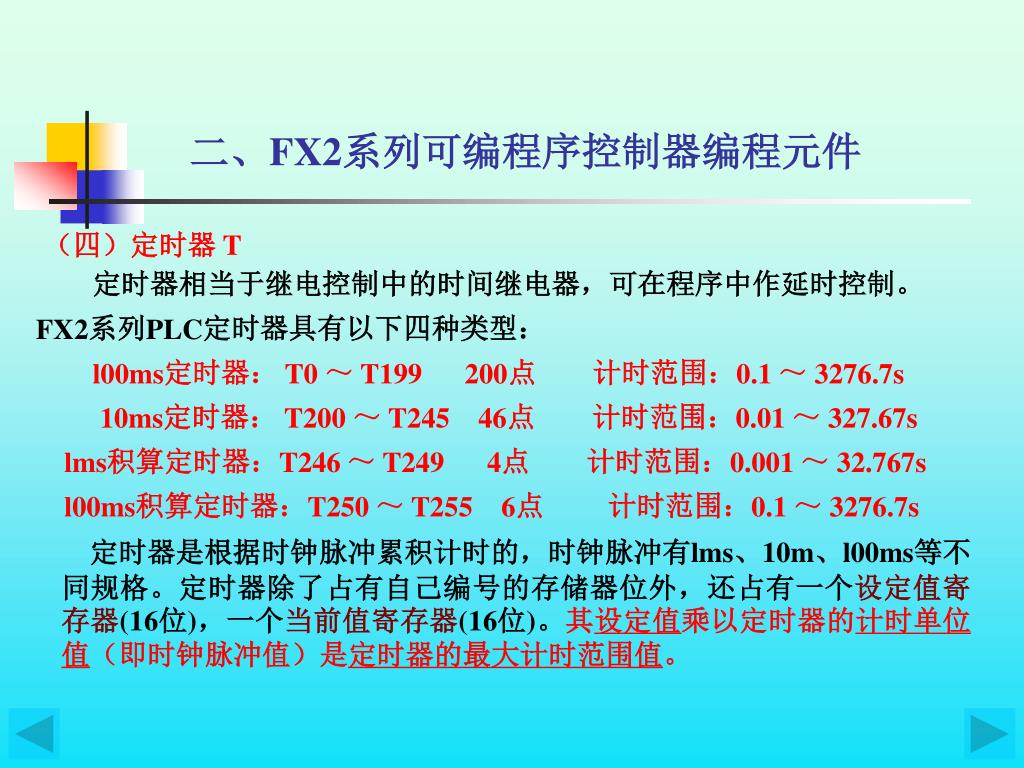 二、FX2系列可编程序控制器编程元件

（四）定时器 T

定时器相当于继电控制中的时间继电器，可在程序中作延时控制。

FX2系列PLC定时器具有以下四种类型：

l00ms定时器： T0 ～ T199 200点 计时范围：0.1 ～ 3276.7s

10ms定时器： T200 ～ T245 46点 计时范围：0.01 ～ 327.67s

lms积算定时器：T246 ～ T249 4点 计时范围：0.001 ～ 32.767s

l00ms积算定时器：T250 ～ T255 6点 计时范围：0.1 ～ 3276.7s

定时器是根据时钟脉冲累积计时的，时钟脉冲有lms、10m、l00ms等不同规格。定时器除了占有自己编号的存储器位外，还占有一个设定值寄存器(16位)，一个当前值寄存器(16位)。其设定值乘以定时器的计时单位值（即时钟脉冲值）是定时器的最大计时范围值。